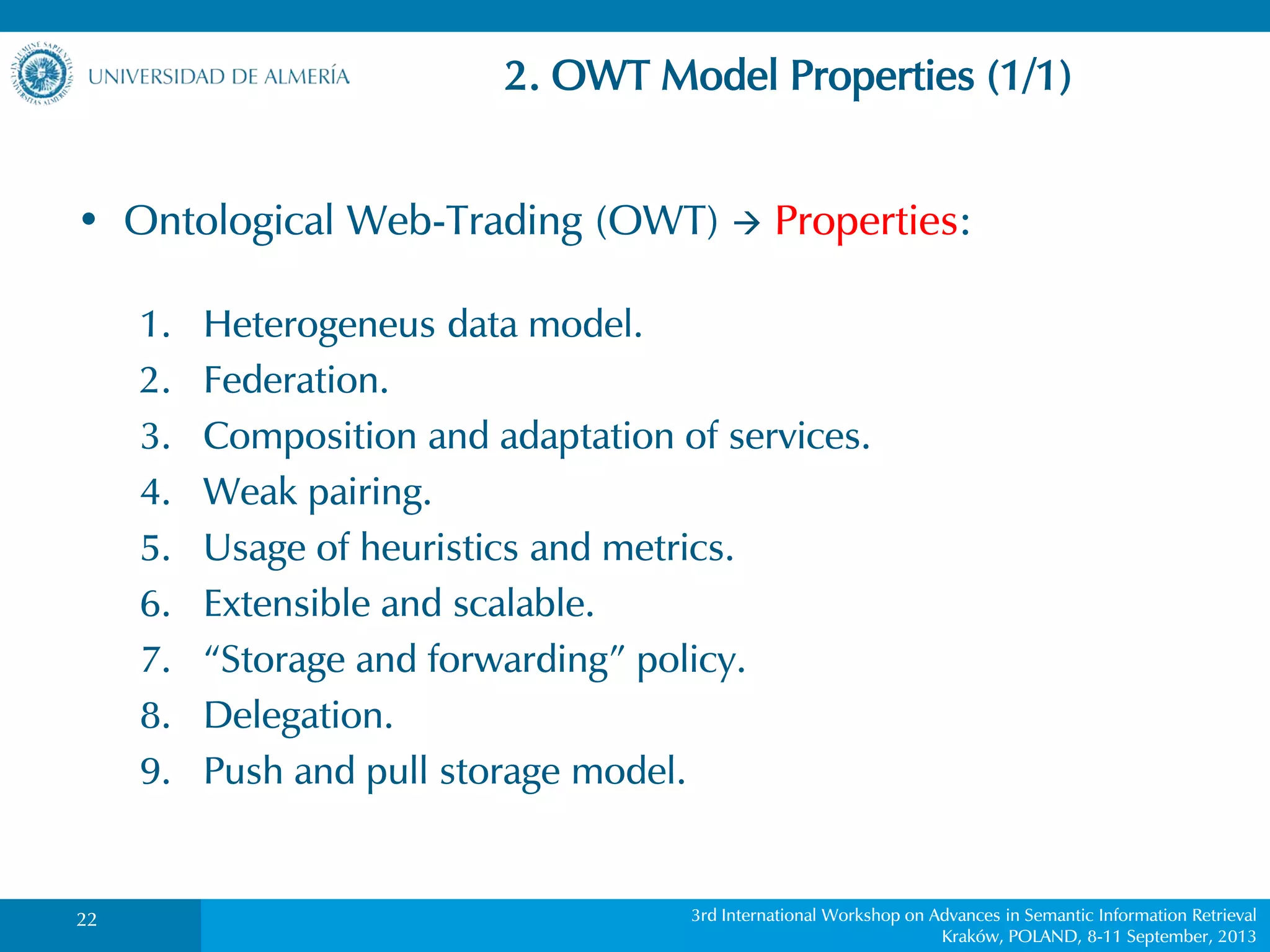 IN LUMINE SAPIENTIA UNIVERSITAS ALMERIENSIS

UNIVERSIDAD DE ALMERÍA

2. OWT Model Properties (1/1)

• Ontological Web-Trading (OWT) → Properties:

1. Heterogeneus data model.
2. Federation.
3. Composition and adaptation of services.
4. Weak pairing.
5. Usage of heuristics and metrics.
6. Extensible and scalable.
7. “Storage and forwarding” policy.
8. Delegation.
9. Push and pull storage model.

22

3rd International Workshop on Advances in Semantic Information Retrieval
Kraków, POLAND, 8-11 September, 2013